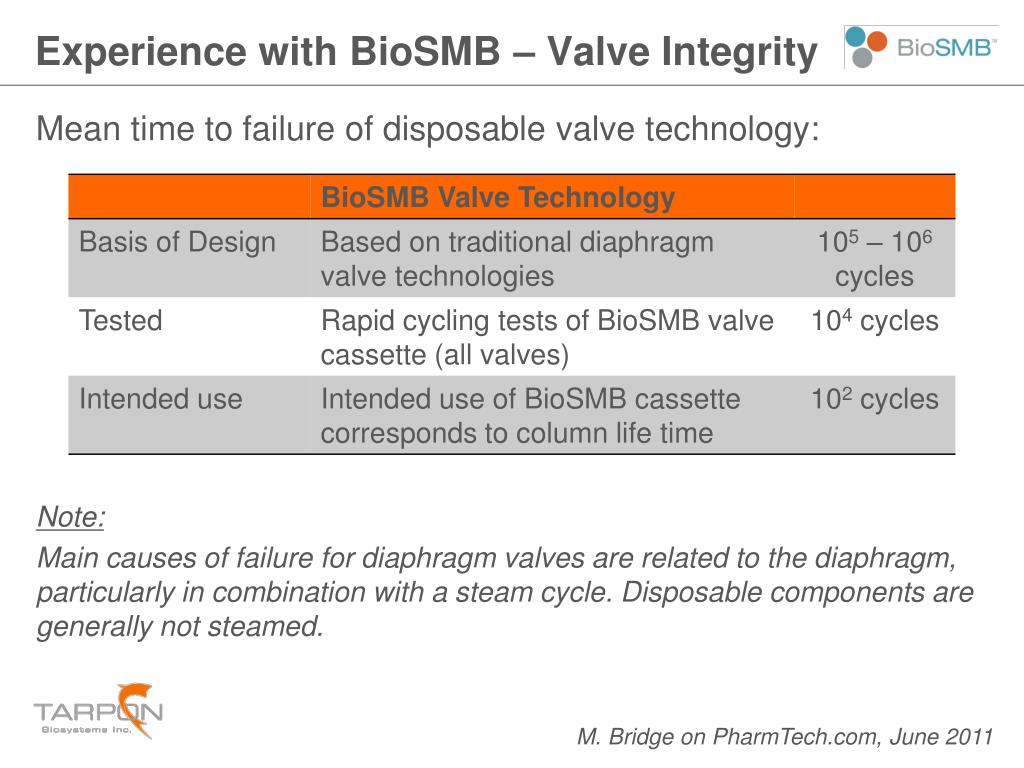 Experience with BioSMB – Valve Integrity

BioSMB™

Mean time to failure of disposable valve technology:

| | BioSMB Valve Technology | |
|---|---|---|
| Basis of Design | Based on traditional diaphragm valve technologies | $10^5$ – $10^6$ cycles |
| Tested | Rapid cycling tests of BioSMB valve cassette (all valves) | $10^4$ cycles |
| Intended use | Intended use of BioSMB cassette corresponds to column life time | $10^2$ cycles |

Note:
Main causes of failure for diaphragm valves are related to the diaphragm, particularly in combination with a steam cycle. Disposable components are generally not steamed.

TARPON
Biosystems Inc.

M. Bridge on PharmTech.com, June 2011